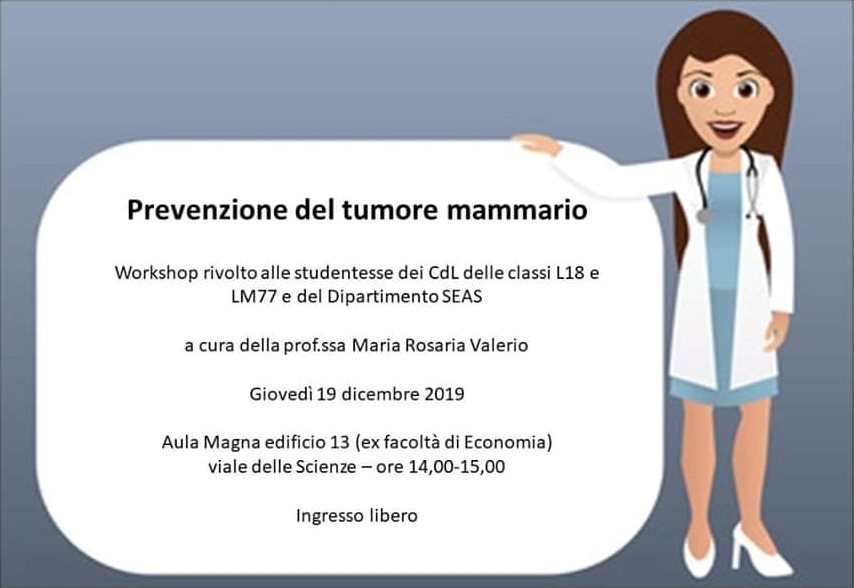 Prevenzione del tumore mammario

Workshop rivolto alle studentesse dei CdL delle classi L18 e LM77 e del Dipartimento SEAS

a cura della prof.ssa Maria Rosaria Valerio

Giovedì 19 dicembre 2019

Aula Magna edificio 13 (ex facoltà di Economia)
viale delle Scienze – ore 14,00-15,00

Ingresso libero